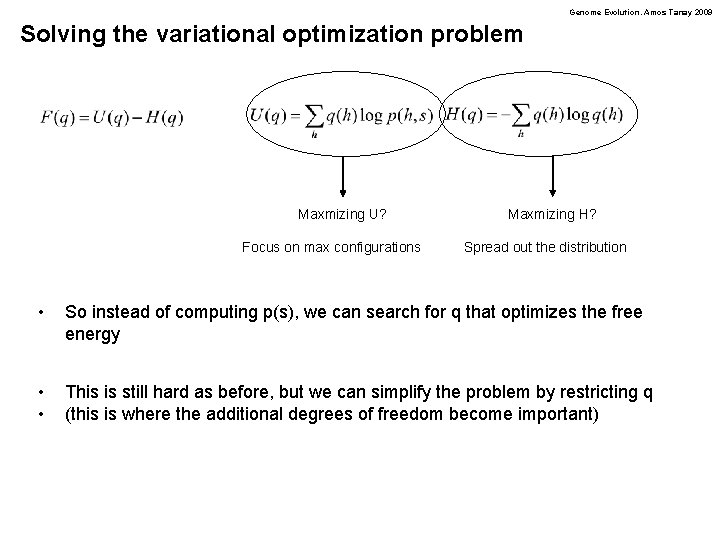 Genome Evolution. Amos Tanay 2009

Solving the variational optimization problem

$F(q) = U(q) - H(q)$

$U(q) = \sum_h q(h) \log p(h,s)$

$H(q) = -\sum_h q(h) \log q(h)$

Maxmizing U?

Focus on max configurations

Maxmizing H?

Spread out the distribution

• So instead of computing p(s), we can search for q that optimizes the free energy

• This is still hard as before, but we can simplify the problem by restricting q
• (this is where the additional degrees of freedom become important)